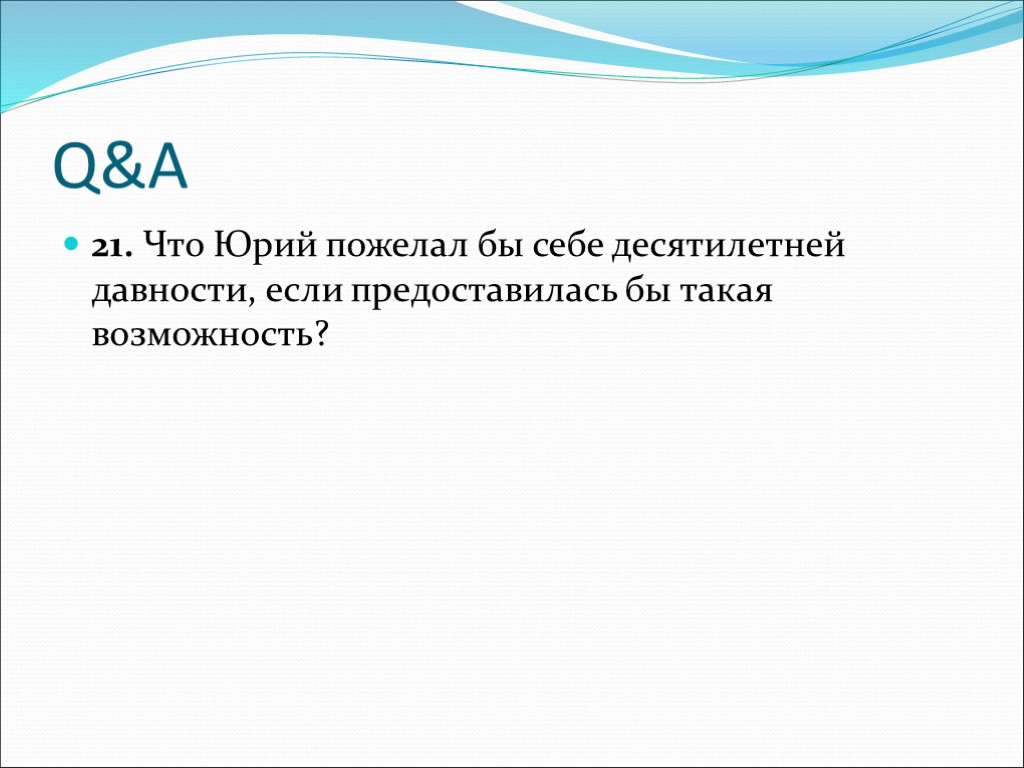 Q&A

21. Что Юрий пожелал бы себе десятилетней давности, если предоставилась бы такая возможность?